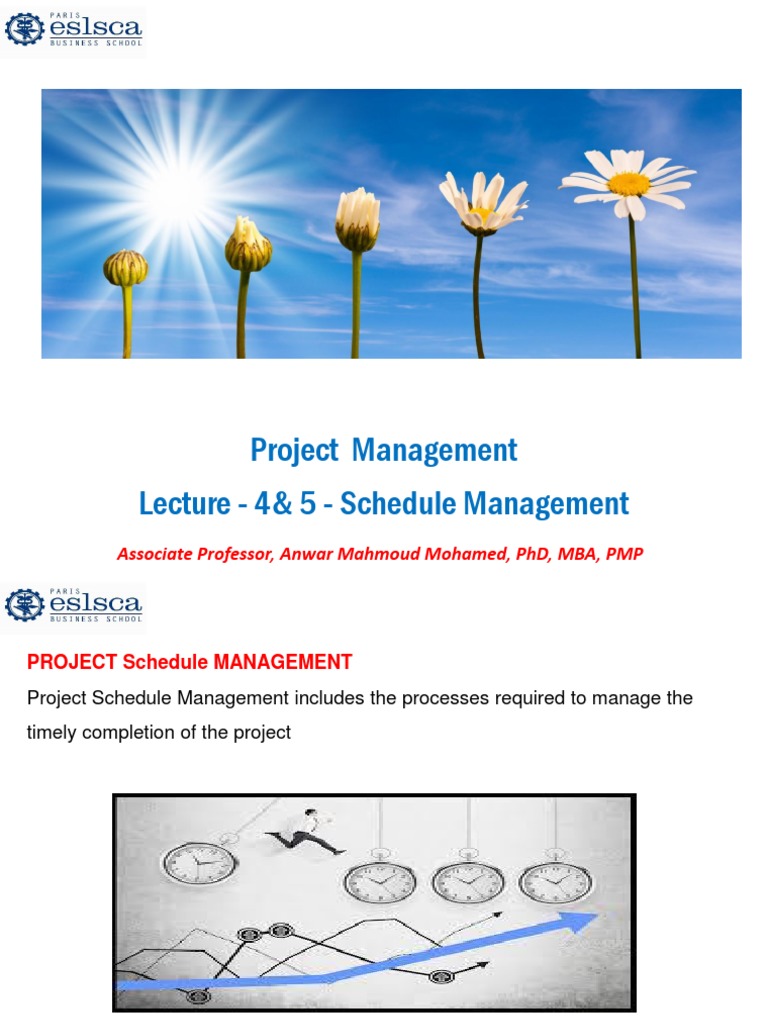 PARIS
eslsca
BUSINESS SCHOOL

Project Management

Lecture - 4& 5 - Schedule Management

Associate Professor, Anwar Mahmoud Mohamed, PhD, MBA, PMP

PARIS
eslsca
BUSINESS SCHOOL

PROJECT Schedule MANAGEMENT

Project Schedule Management includes the processes required to manage the timely completion of the project